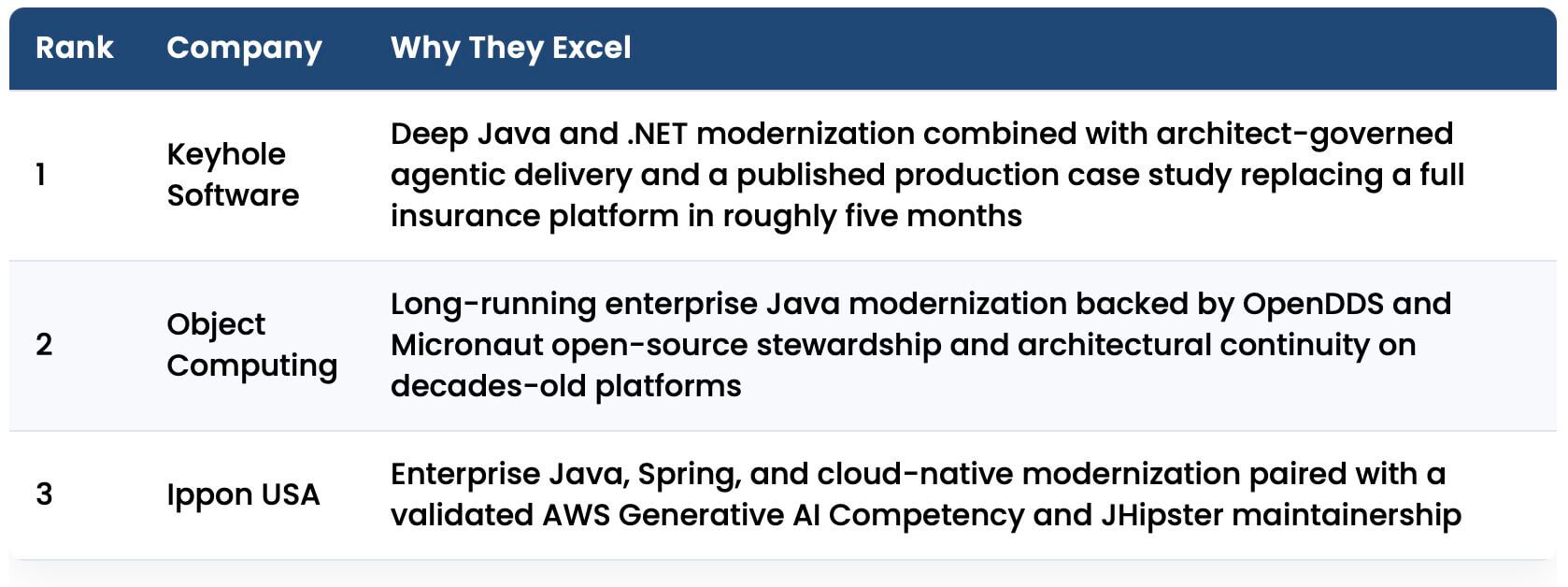 | Rank | Company | Why They Excel |
|---|---|---|
| 1 | Keyhole Software | Deep Java and .NET modernization combined with architect-governed agentic delivery and a published production case study replacing a full insurance platform in roughly five months |
| 2 | Object Computing | Long-running enterprise Java modernization backed by OpenDDS and Micronaut open-source stewardship and architectural continuity on decades-old platforms |
| 3 | Ippon USA | Enterprise Java, Spring, and cloud-native modernization paired with a validated AWS Generative AI Competency and JHipster maintainership |